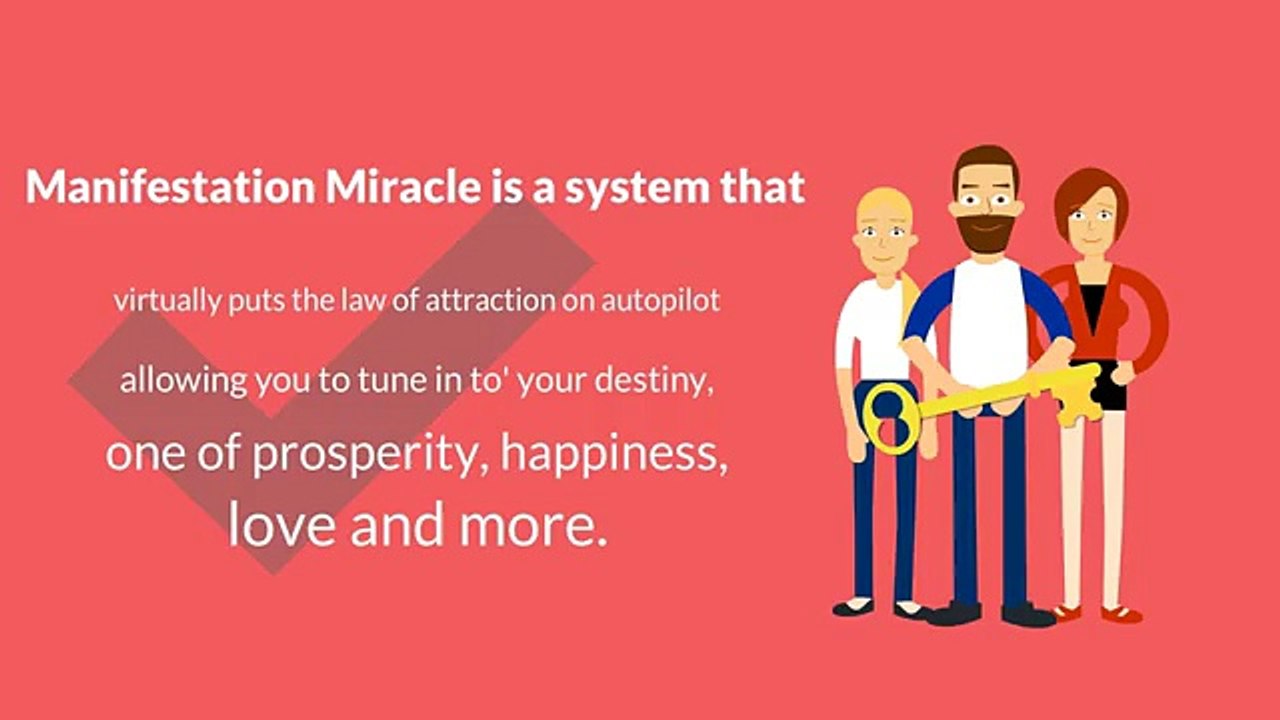 Manifestation Miracle is a system that

virtually puts the law of attraction on autopilot

allowing you to tune in to' your destiny,

one of prosperity, happiness, love and more.